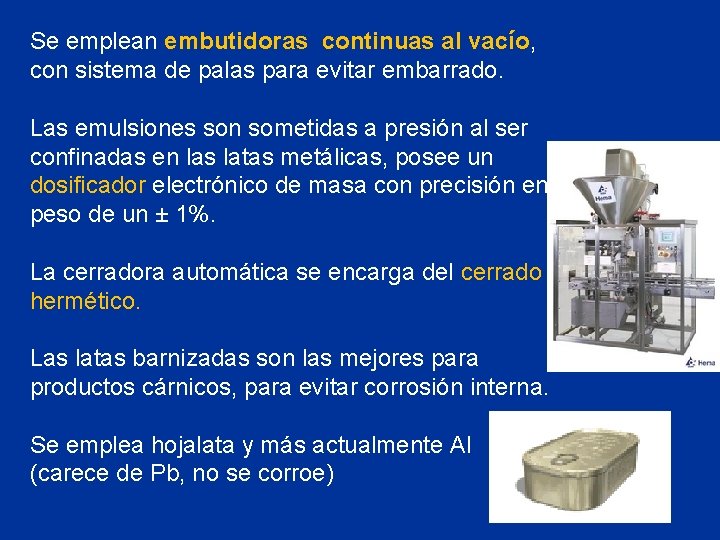 Se emplean embutidoras continuas al vacío, con sistema de palas para evitar embarrado.

Las emulsiones son sometidas a presión al ser confinadas en las latas metálicas, posee un dosificador electrónico de masa con precisión en peso de un ± 1%.

La cerradora automática se encarga del cerrado hermético.

Las latas barnizadas son las mejores para productos cárnicos, para evitar corrosión interna.

Se emplea hojalata y más actualmente Al (carece de Pb, no se corroe)

Hema

Hema